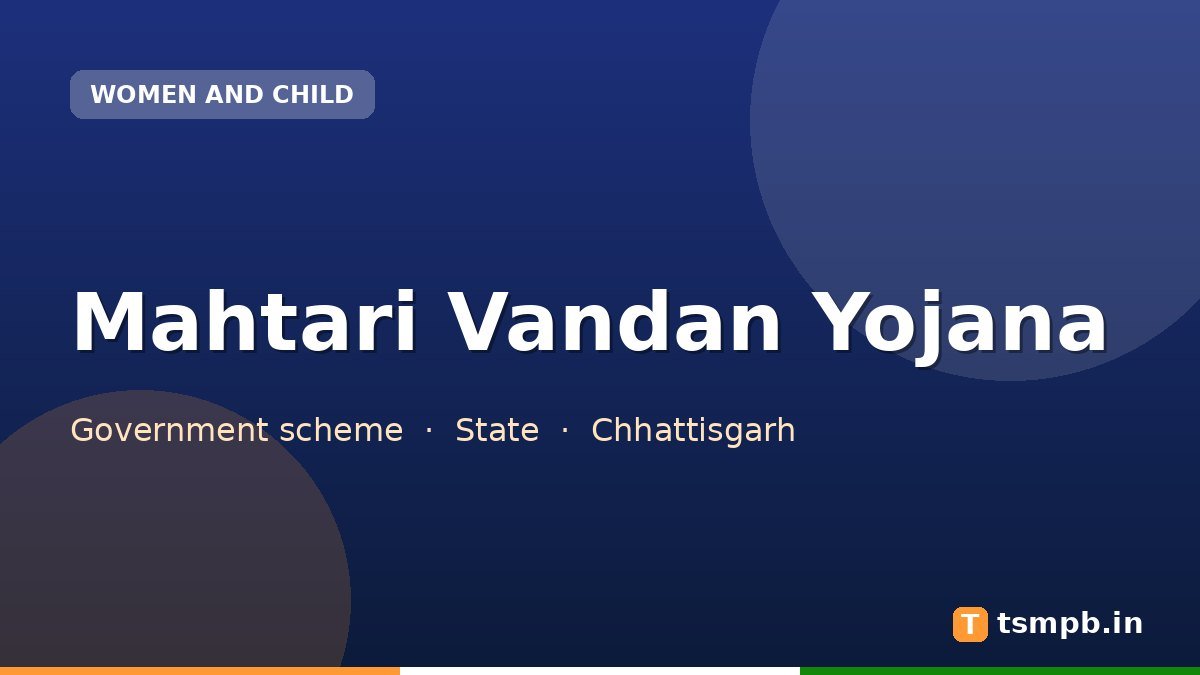 WOMEN AND CHILD

Mahtari Vandan Yojana

Government scheme · State · Chhattisgarh

T tsmpb.in